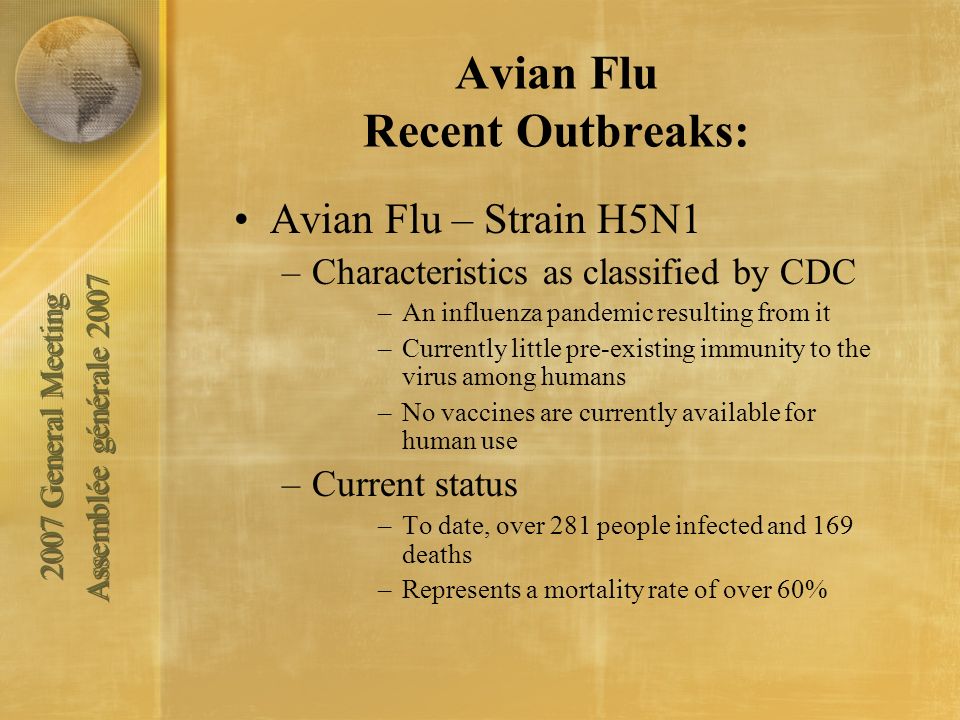 2007 General Meeting
Assemblée générale 2007

Avian Flu
Recent Outbreaks:

• Avian Flu – Strain H5N1
– Characteristics as classified by CDC
– An influenza pandemic resulting from it
– Currently little pre-existing immunity to the virus among humans
– No vaccines are currently available for human use
– Current status
– To date, over 281 people infected and 169 deaths
– Represents a mortality rate of over 60%